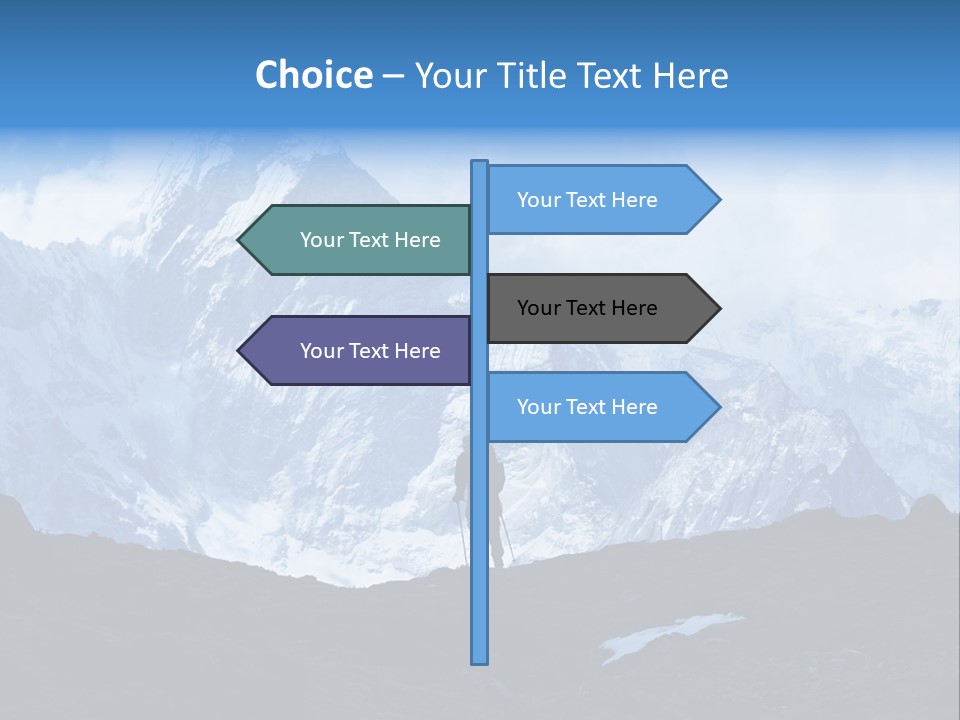 Choice – Your Title Text Here

Your Text Here

Your Text Here

Your Text Here

Your Text Here

Your Text Here